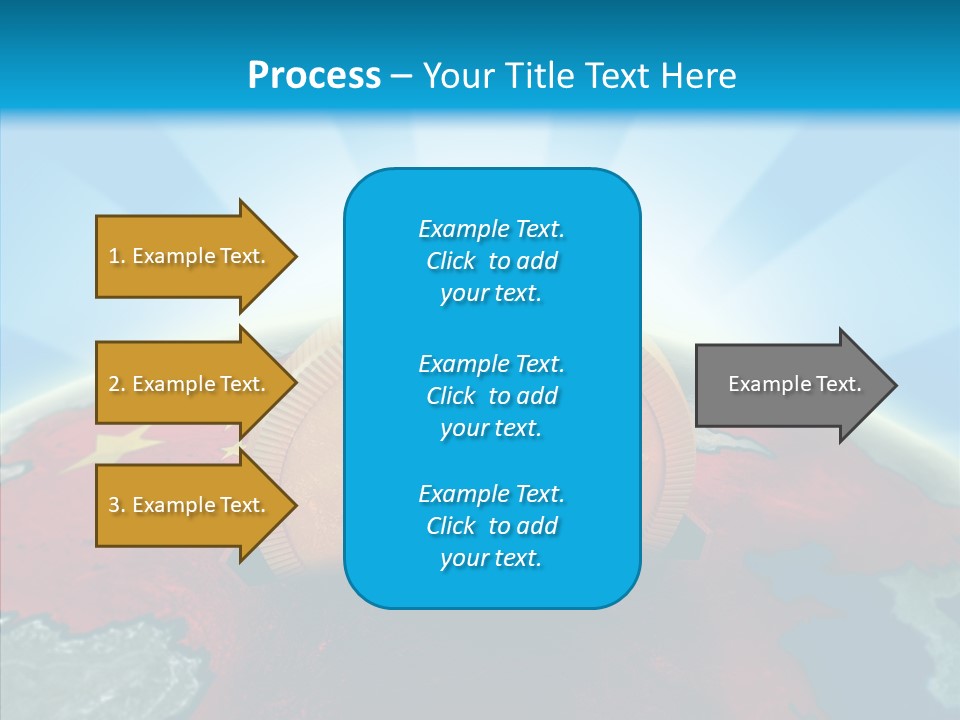 Process – Your Title Text Here

1. Example Text.

2. Example Text.

3. Example Text.

Example Text. Click to add your text.

Example Text. Click to add your text.

Example Text. Click to add your text.

Example Text.